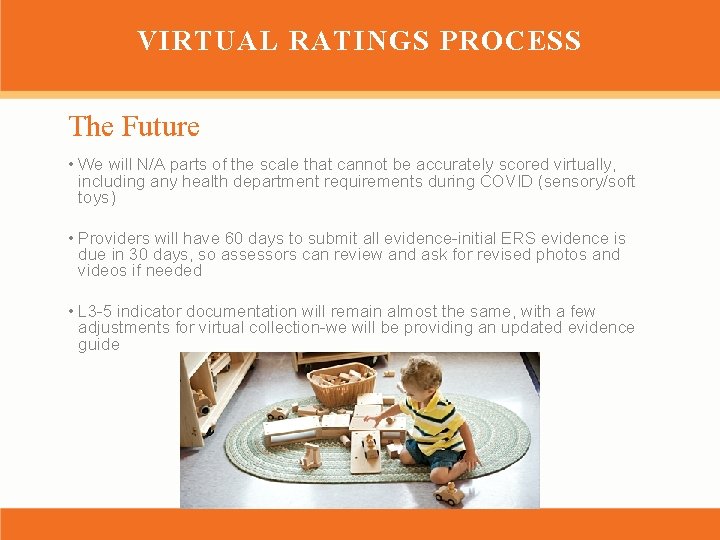 VIRTUAL RATINGS PROCESS

The Future

• We will N/A parts of the scale that cannot be accurately scored virtually, including any health department requirements during COVID (sensory/soft toys)

• Providers will have 60 days to submit all evidence-initial ERS evidence is due in 30 days, so assessors can review and ask for revised photos and videos if needed

• L3-5 indicator documentation will remain almost the same, with a few adjustments for virtual collection-we will be providing an updated evidence guide